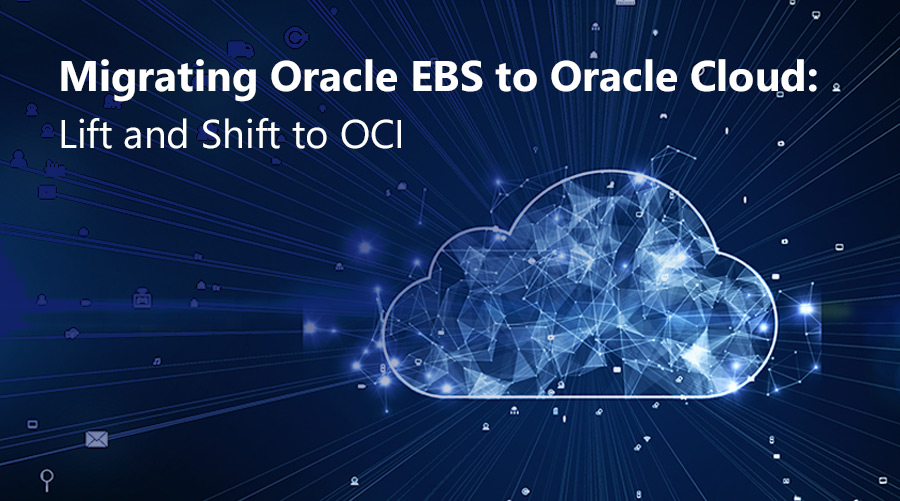 Migrating Oracle EBS to Oracle Cloud:
Lift and Shift to OCI